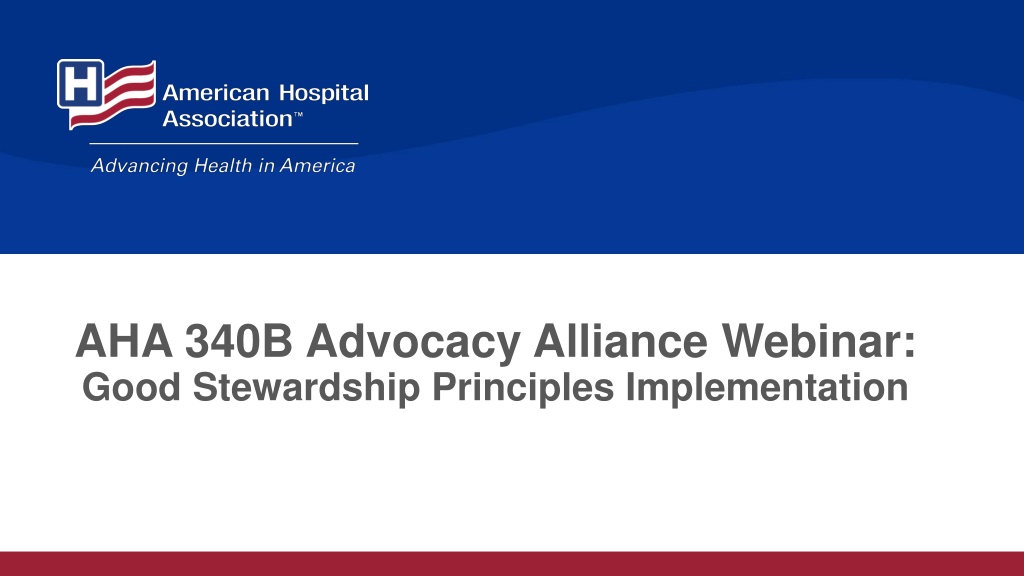 H

American Hospital Association™

Advancing Health in America

AHA 340B Advocacy Alliance Webinar:

Good Stewardship Principles Implementation